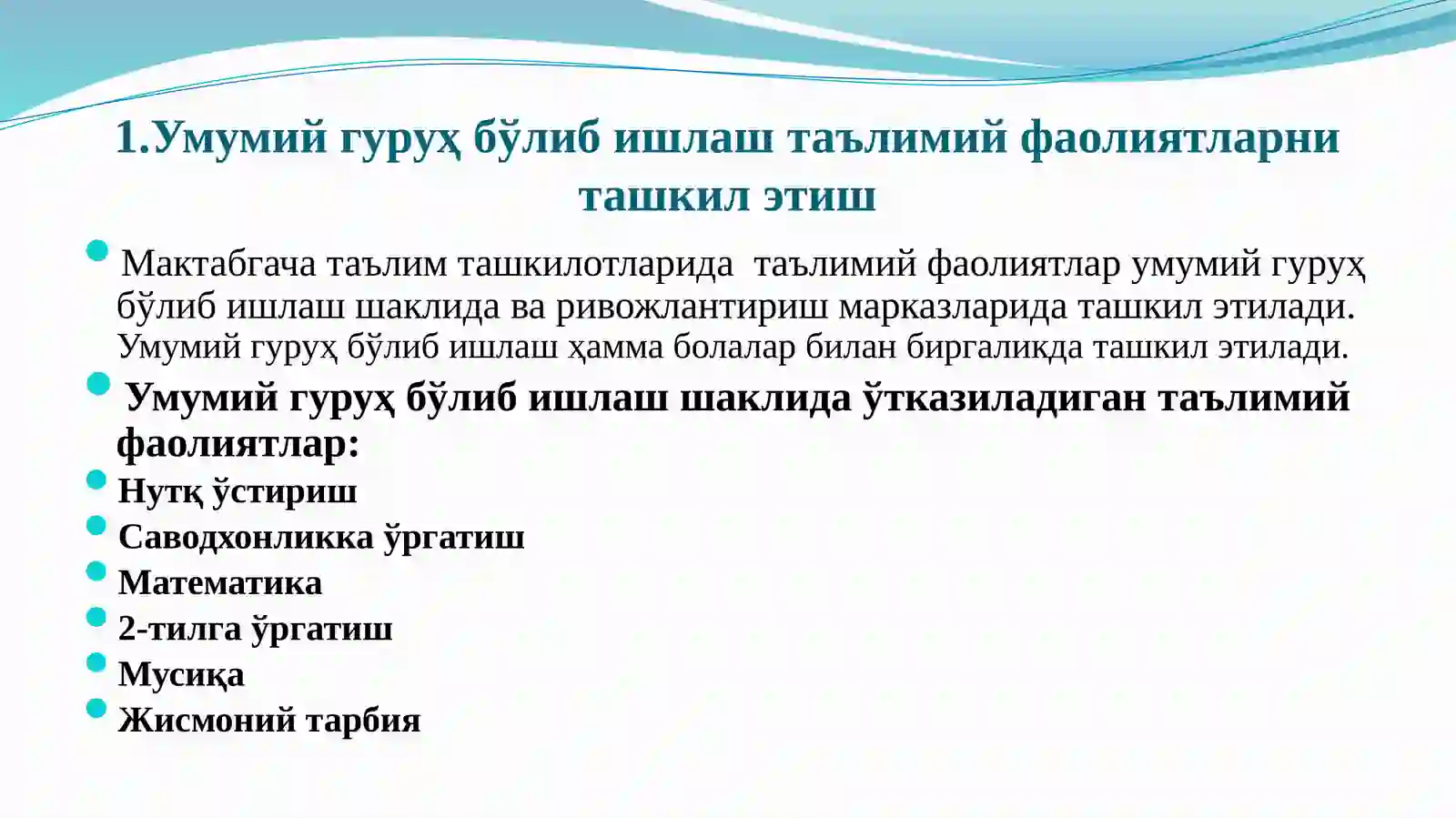 1.Умумий гуруҳ бўлиб ишлаш таълимий фаолиятларни ташкил этиш

Мактабгача таълим ташкилотларида  таълимий фаолиятлар умумий гуруҳ бўлиб ишлаш шаклида ва ривожлантириш марказларида ташкил этилади. Умумий гуруҳ бўлиб ишлаш ҳамма болалар билан биргаликда ташкил этилади.

Умумий гуруҳ бўлиб ишлаш шаклида ўтказиладиган таълимий фаолиятлар:

Нутқ ўстириш

Саводхонликка ўргатиш

Математика

2-тилга ўргатиш

Мусиқа

Жисмоний тарбия